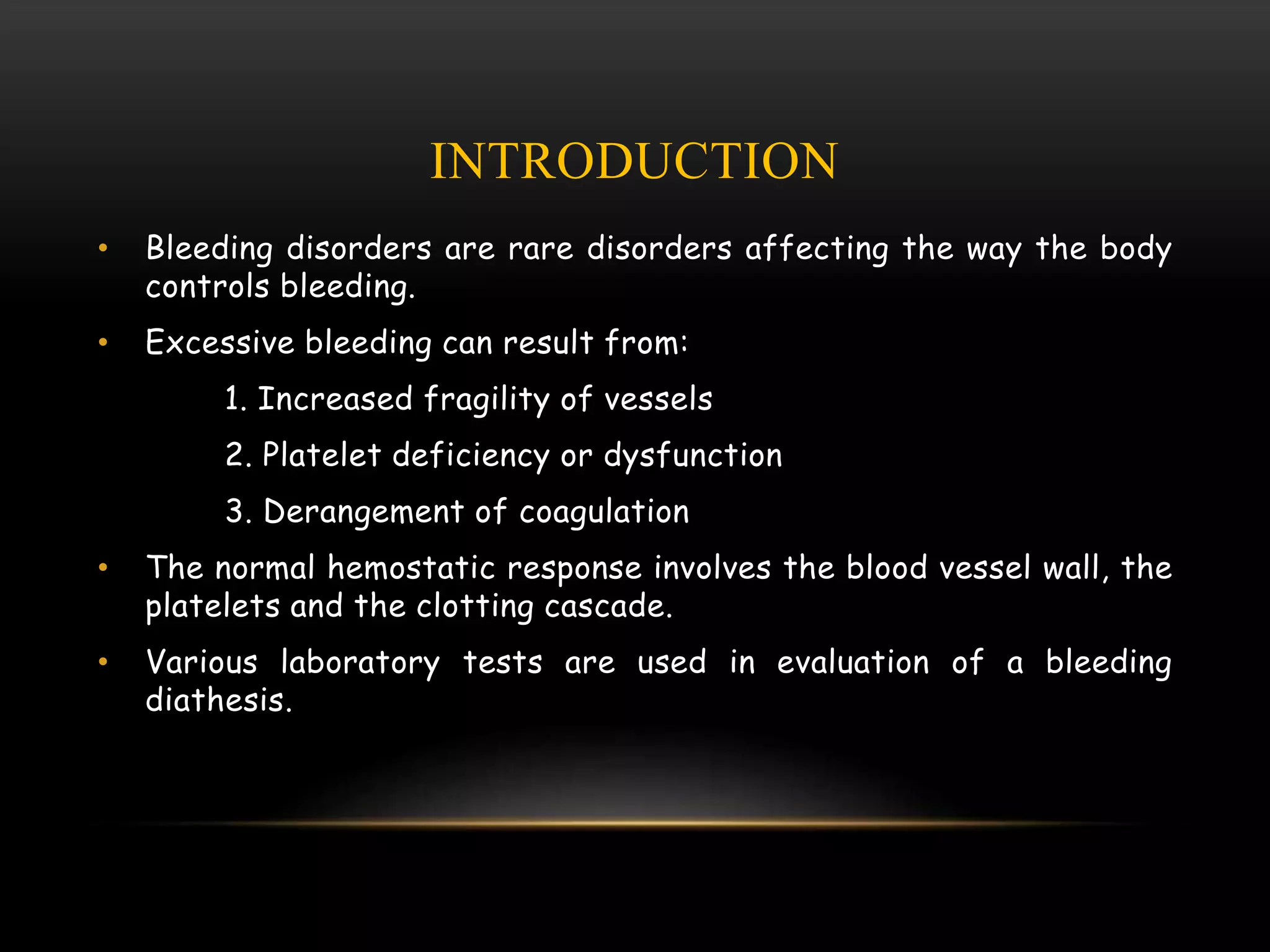 INTRODUCTION

• Bleeding disorders are rare disorders affecting the way the body controls bleeding.

• Excessive bleeding can result from:

1. Increased fragility of vessels

2. Platelet deficiency or dysfunction

3. Derangement of coagulation

• The normal hemostatic response involves the blood vessel wall, the platelets and the clotting cascade.

• Various laboratory tests are used in evaluation of a bleeding diathesis.